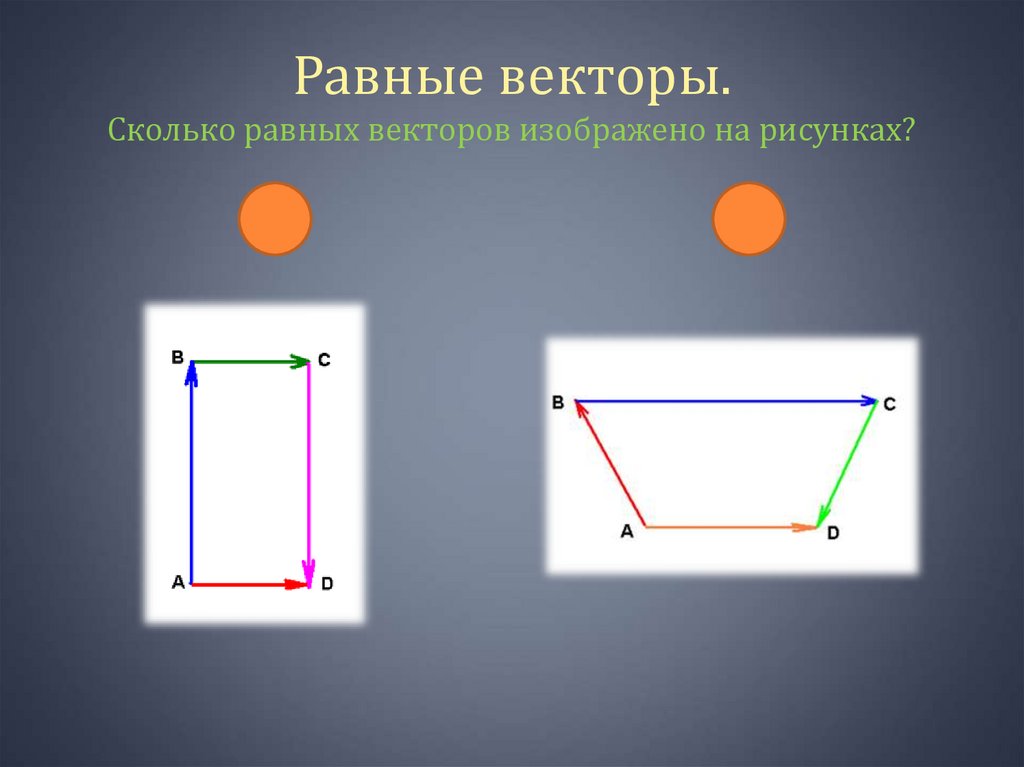 Равные векторы.
Сколько равных векторов изображено на рисунках?

B
C
A
D

B
C
A
D